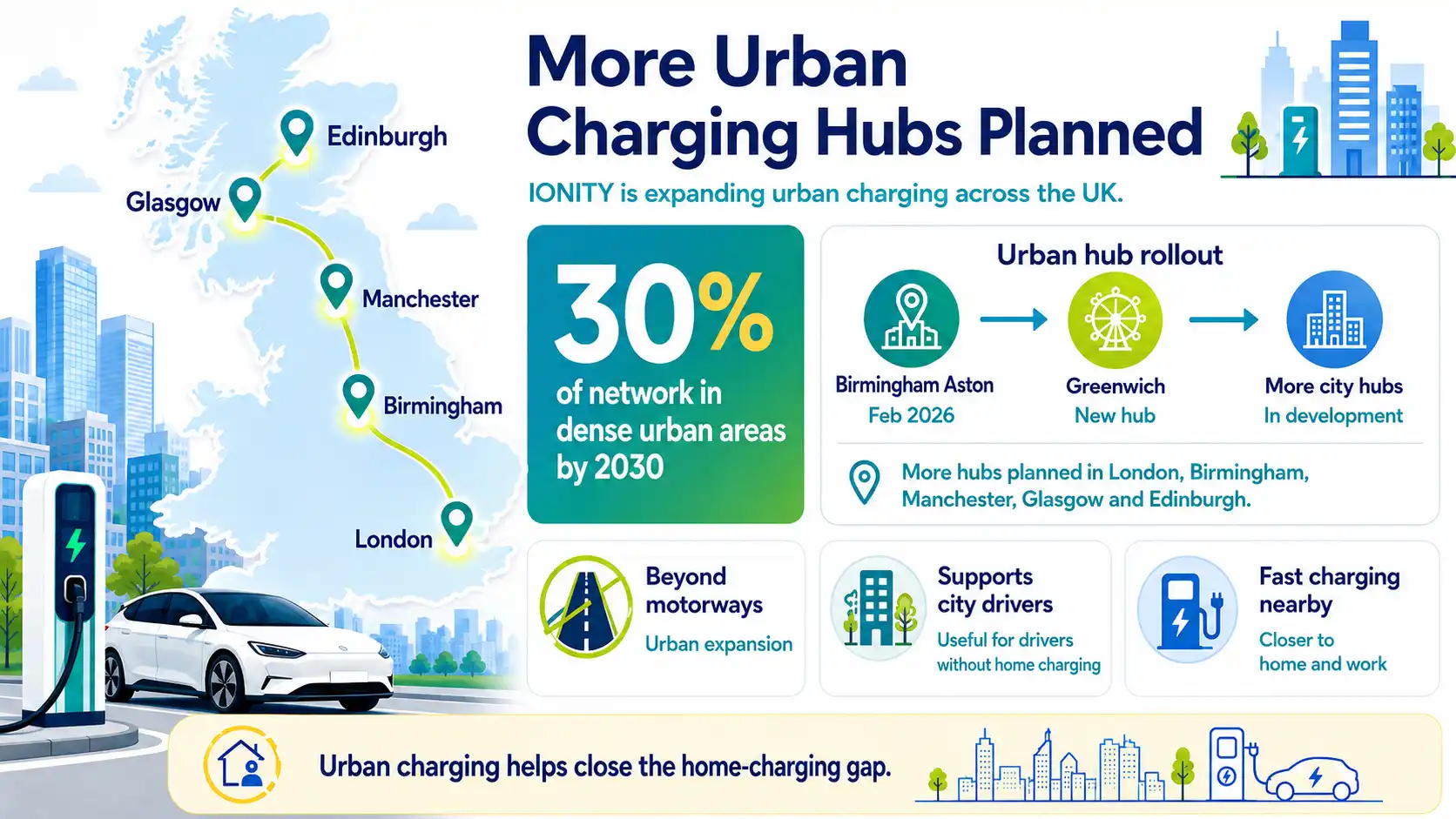 Edinburgh

Glasgow

Manchester

Birmingham

London

More Urban Charging Hubs Planned

IONITY is expanding urban charging across the UK.

30%

of network in dense urban areas by 2030

Urban hub rollout

Birmingham Aston
Feb 2026

Greenwich
New hub

More city hubs
In development

More hubs planned in London, Birmingham, Manchester, Glasgow and Edinburgh.

Beyond motorways
Urban expansion

Supports city drivers
Useful for drivers without home charging

Fast charging nearby
Closer to home and work

Urban charging helps close the home-charging gap.